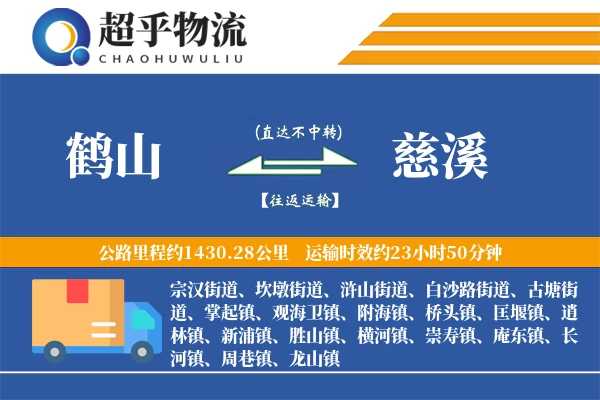 超乎物流
CHAOHUWULIU

鹤山

(直达不中转)

【往返运输】

慈溪

公路里程约1430.28公里　运输时效约23小时50分钟

宗汉街道、坎墩街道、浒山街道、白沙路街道、古塘街道、掌起镇、观海卫镇、附海镇、桥头镇、匡堰镇、逍林镇、新浦镇、胜山镇、横河镇、崇寿镇、庵东镇、长河镇、周巷镇、龙山镇